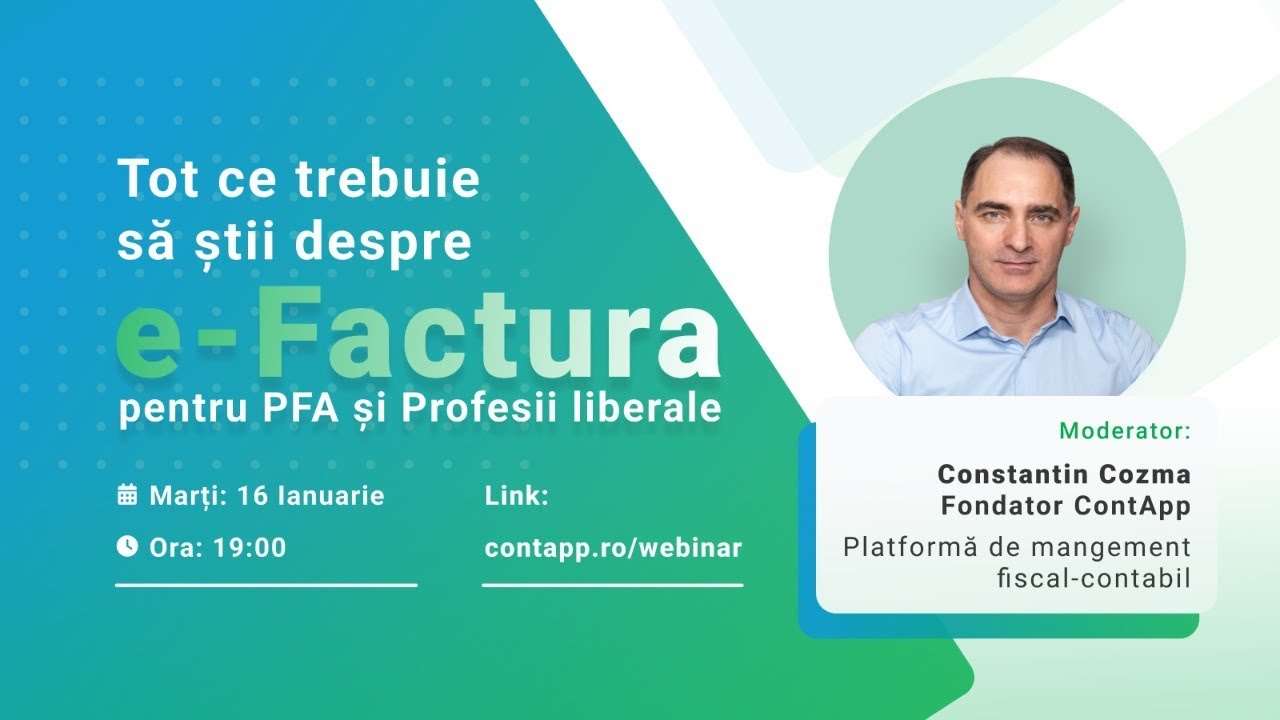 Tot ce trebuie să știi despre
e-Factura
pentru PFA și Profesii liberale

Marți: 16 Ianuarie
Ora: 19:00

Link:
contapp.ro/webinar

Moderator:
Constantin Cozma
Fondator ContApp
Platformă de mangement fiscal-contabil